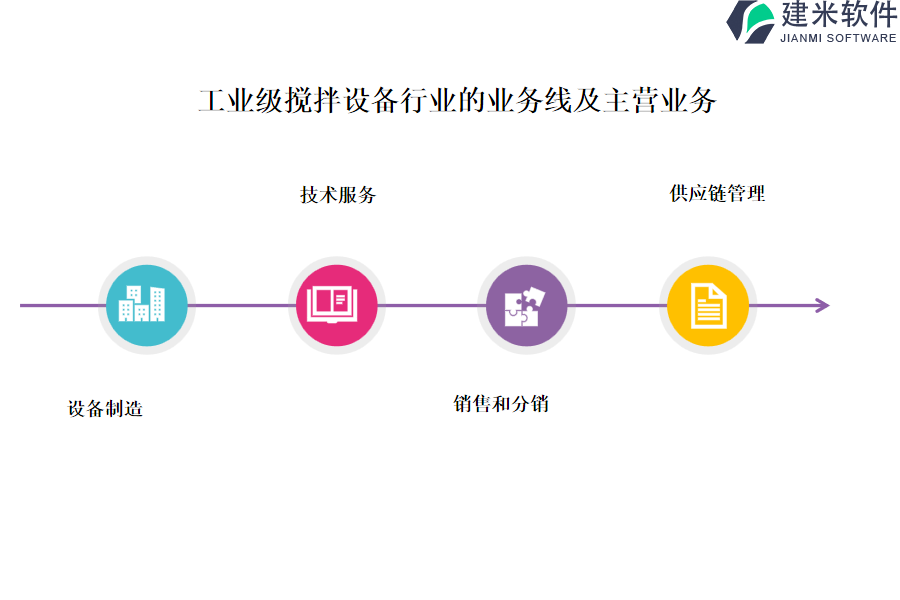 建米软件
JIANMI SOFTWARE

工业级搅拌设备行业的业务线及主营业务

技术服务

供应链管理

设备制造

销售和分销